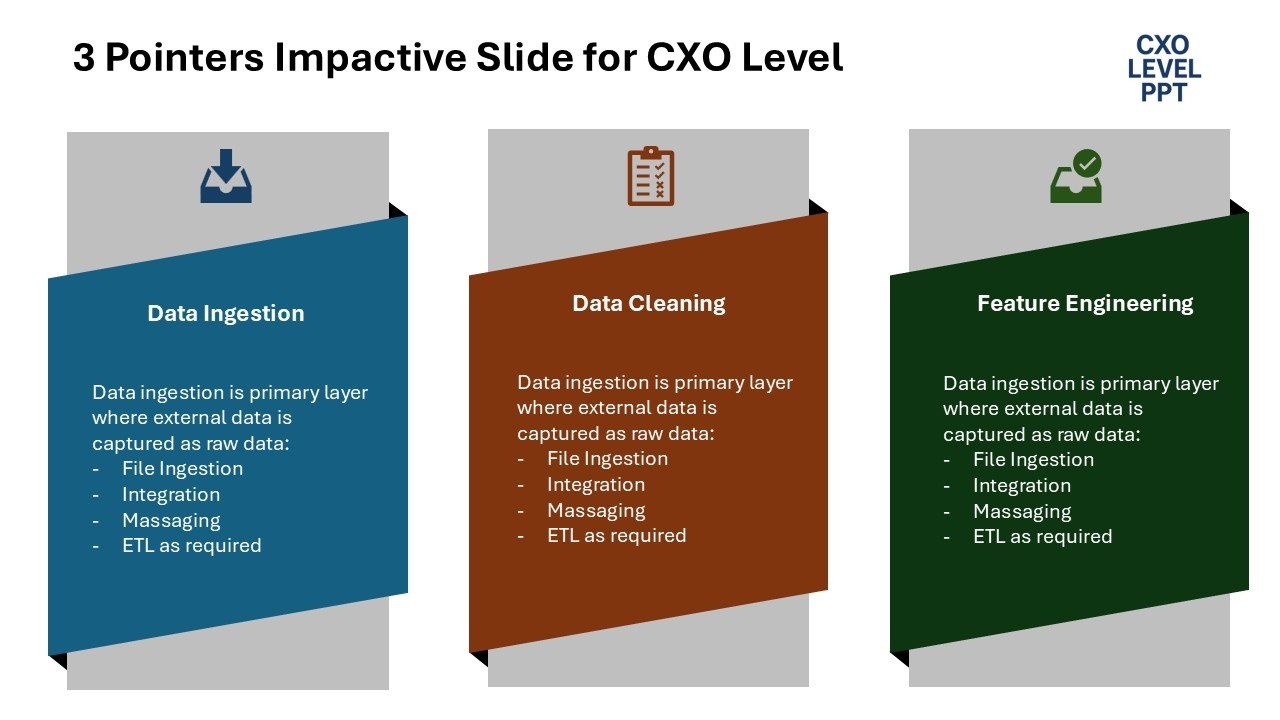 3 Pointers Impactive Slide for CXO Level

CXO LEVEL PPT

Data Ingestion

Data ingestion is primary layer where external data is captured as raw data:
- File Ingestion
- Integration
- Massaging
- ETL as required

Data Cleaning

Data ingestion is primary layer where external data is captured as raw data:
- File Ingestion
- Integration
- Massaging
- ETL as required

Feature Engineering

Data ingestion is primary layer where external data is captured as raw data:
- File Ingestion
- Integration
- Massaging
- ETL as required